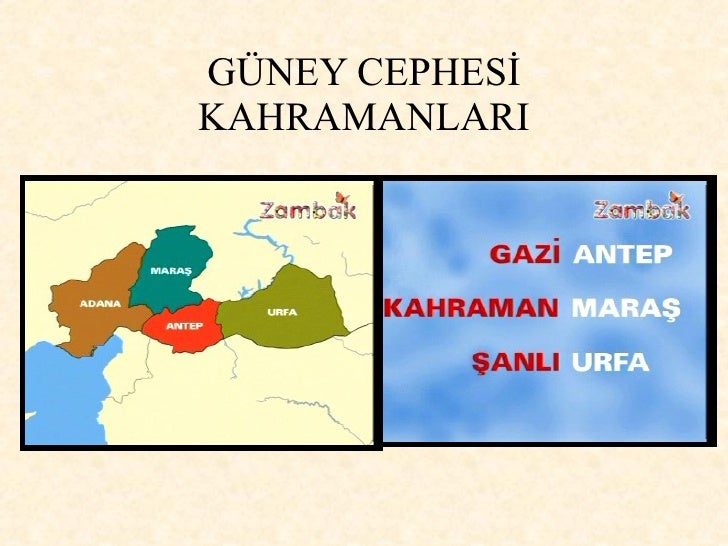 GÜNEY CEPHESİ
KAHRAMANLARI

Zambak

MARAŞ
ADANA
ANTEP
URFA

Zambak

GAZİ ANTEP
KAHRAMAN MARAŞ
ŞANLI URFA